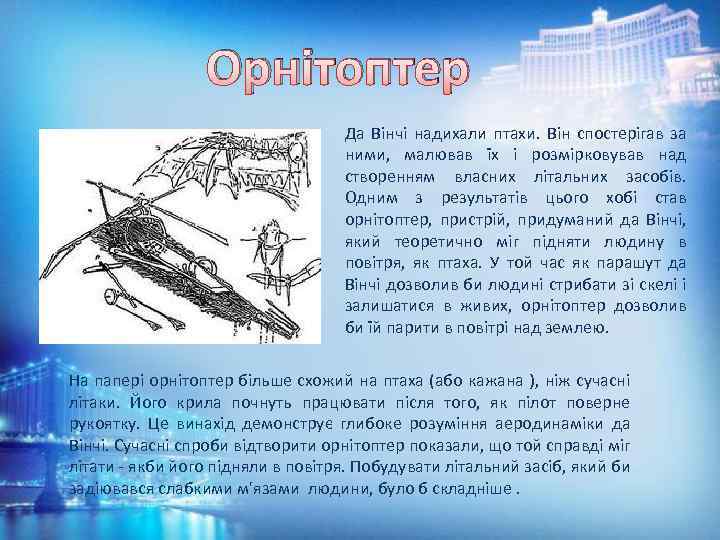 Орнітоптер

Да Вінчі надихали птахи. Він спостерігав за ними, малював їх і розмірковував над створенням власних літальних засобів. Одним з результатів цього хобі став орнітоптер, пристрій, придуманий да Вінчі, який теоретично міг підняти людину в повітря, як птаха. У той час як парашут да Вінчі дозволив би людині стрибати зі скелі і залишатися в живих, орнітоптер дозволив би їй парити в повітрі над землею.

На папері орнітоптер більше схожий на птаха (або кажана ), ніж сучасні літаки. Його крила почнуть працювати після того, як пілот поверне рукоятку. Це винахід демонструє глибоке розуміння аеродинаміки да Вінчі. Сучасні спроби відтворити орнітоптер показали, що той справді міг літати - якби його підняли в повітря. Побудувати літальний засіб, який би задіювався слабкими м'язами людини, було б складніше .